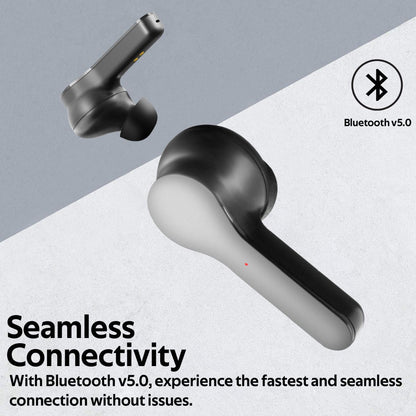 Bluetooth v5.0

Seamless Connectivity

With Bluetooth v5.0, experience the fastest and seamless connection without issues.